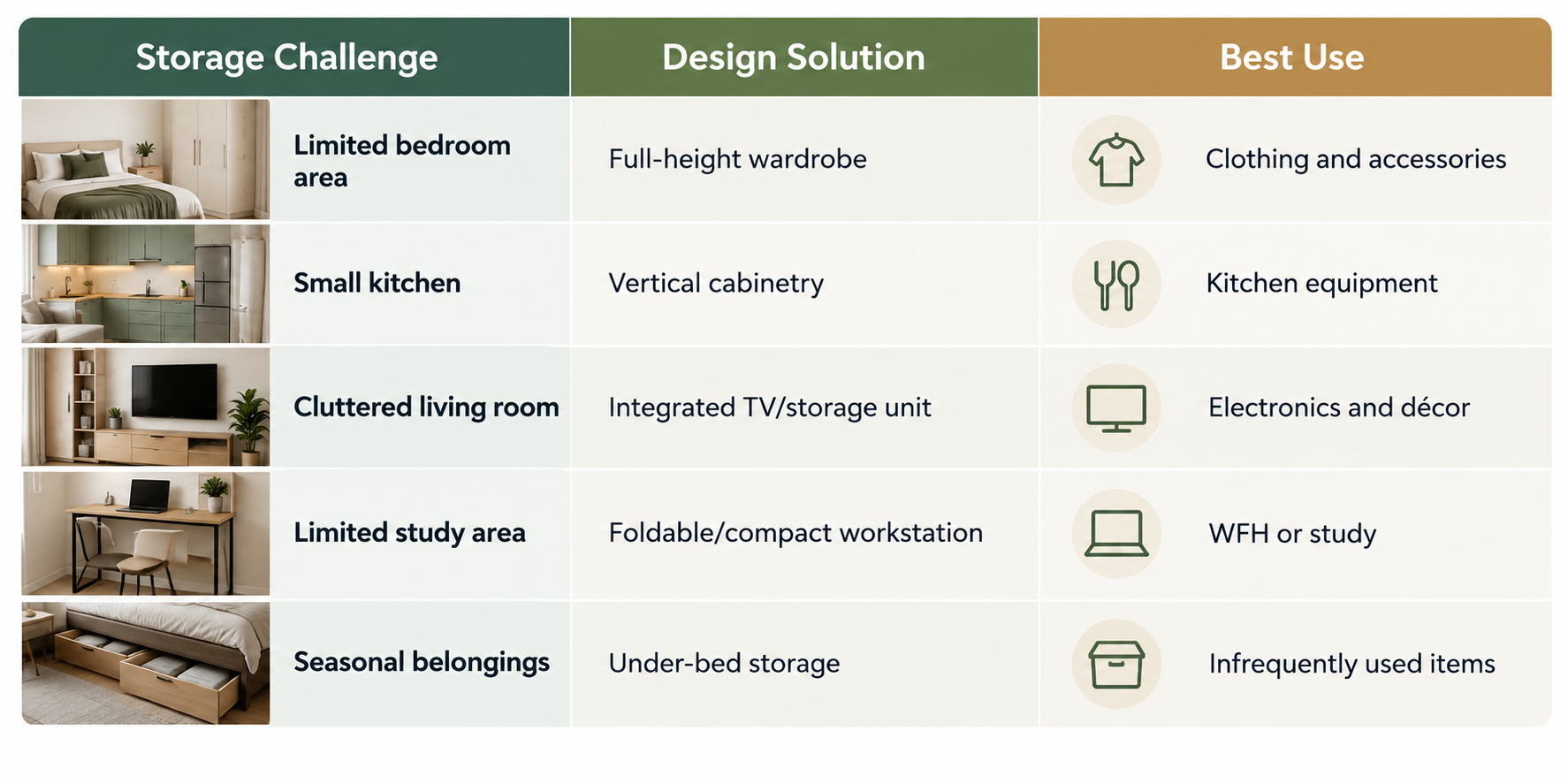 | Storage Challenge | Design Solution | Best Use |
|---|---|---|
| Limited bedroom area | Full-height wardrobe | Clothing and accessories |
| Small kitchen | Vertical cabinetry | Kitchen equipment |
| Cluttered living room | Integrated TV/storage unit | Electronics and décor |
| Limited study area | Foldable/compact workstation | WFH or study |
| Seasonal belongings | Under-bed storage | Infrequently used items |